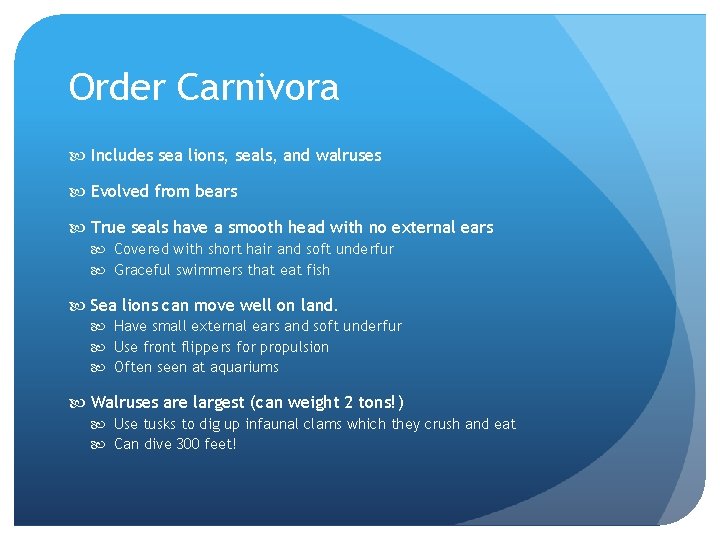 Order Carnivora

Includes sea lions, seals, and walruses

Evolved from bears

True seals have a smooth head with no external ears
Covered with short hair and soft underfur
Graceful swimmers that eat fish

Sea lions can move well on land.
Have small external ears and soft underfur
Use front flippers for propulsion
Often seen at aquariums

Walruses are largest (can weight 2 tons!)
Use tusks to dig up infaunal clams which they crush and eat
Can dive 300 feet!